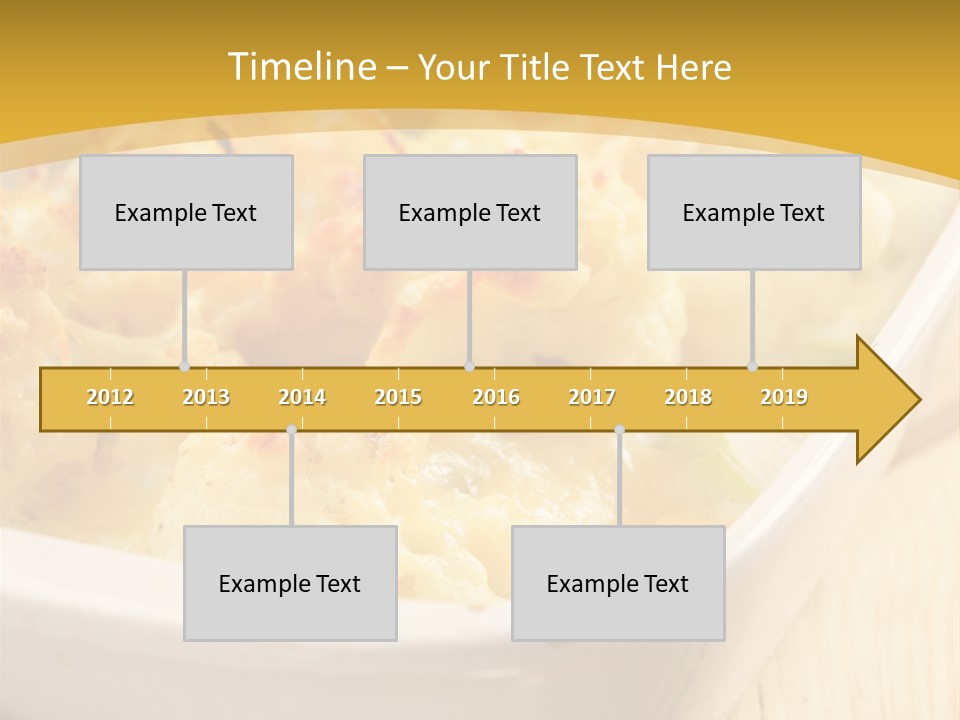 Timeline – Your Title Text Here

Example Text

Example Text

Example Text

2012 2013 2014 2015 2016 2017 2018 2019

Example Text

Example Text